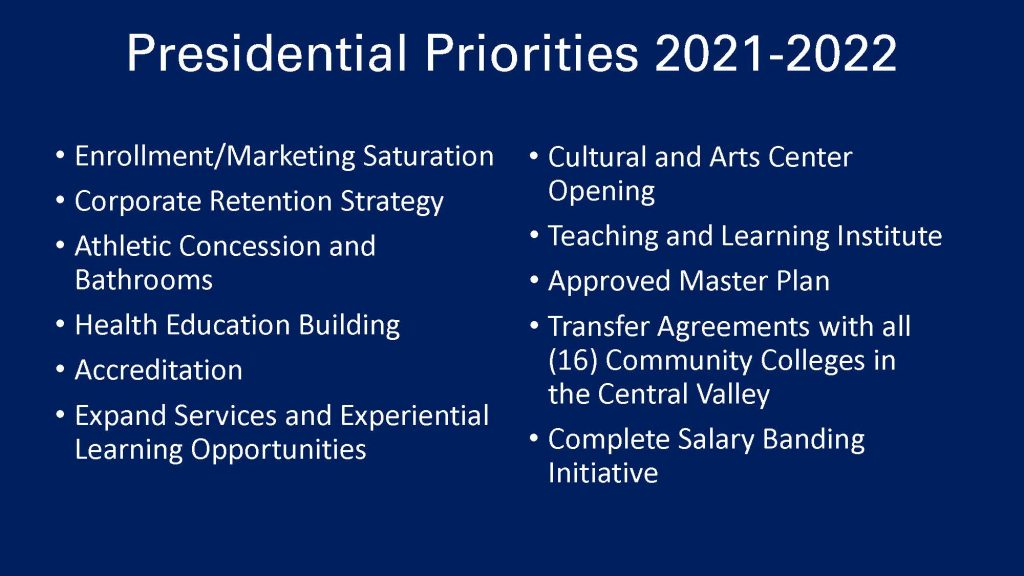 Presidential Priorities 2021-2022

• Enrollment/Marketing Saturation
• Corporate Retention Strategy
• Athletic Concession and Bathrooms
• Health Education Building
• Accreditation
• Expand Services and Experiential Learning Opportunities

• Cultural and Arts Center Opening
• Teaching and Learning Institute
• Approved Master Plan
• Transfer Agreements with all (16) Community Colleges in the Central Valley
• Complete Salary Banding Initiative